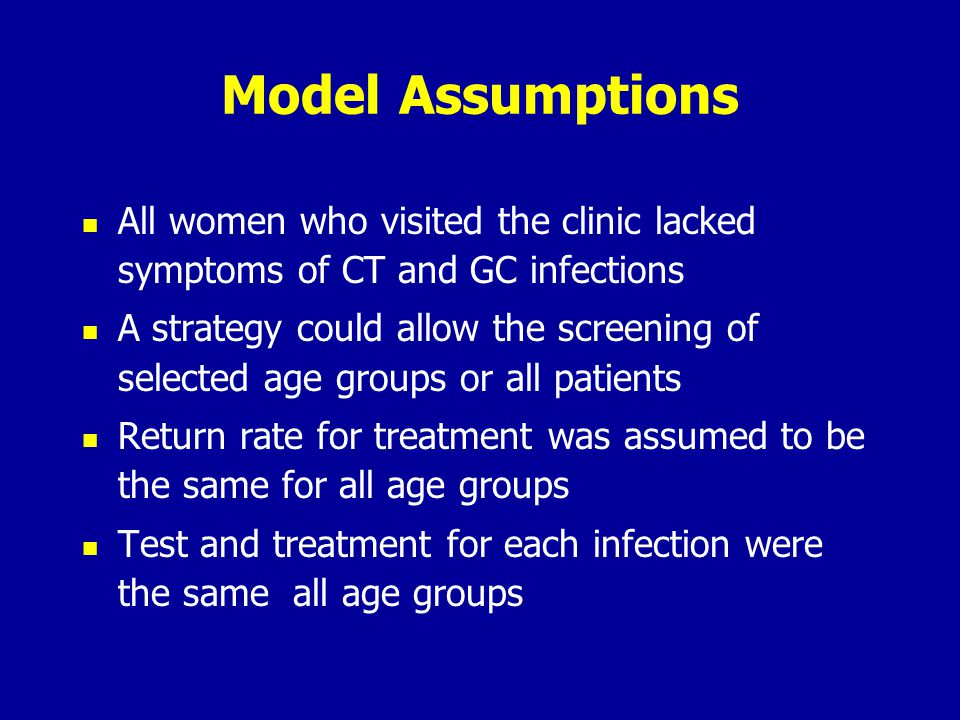 Model Assumptions

- All women who visited the clinic lacked symptoms of CT and GC infections
- A strategy could allow the screening of selected age groups or all patients
- Return rate for treatment was assumed to be the same for all age groups
- Test and treatment for each infection were the same all age groups